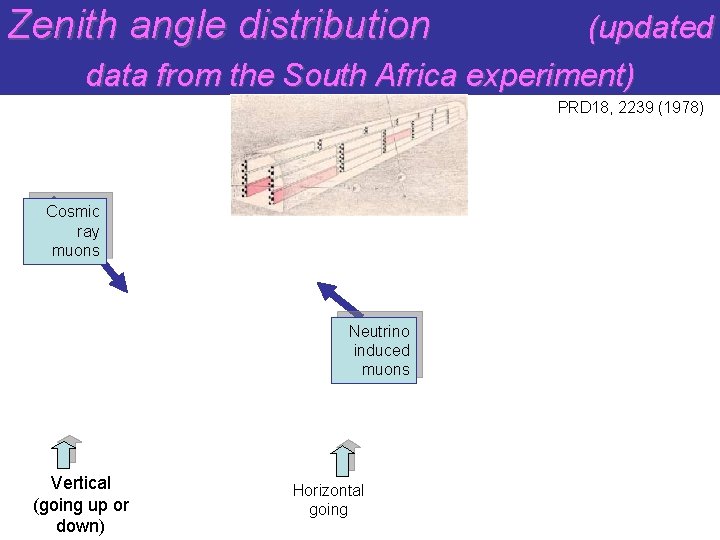 Zenith angle distribution (updated data from the South Africa experiment)

PRD18, 2239 (1978)

Cosmic ray muons

Neutrino induced muons

Vertical (going up or down)

Horizontal going